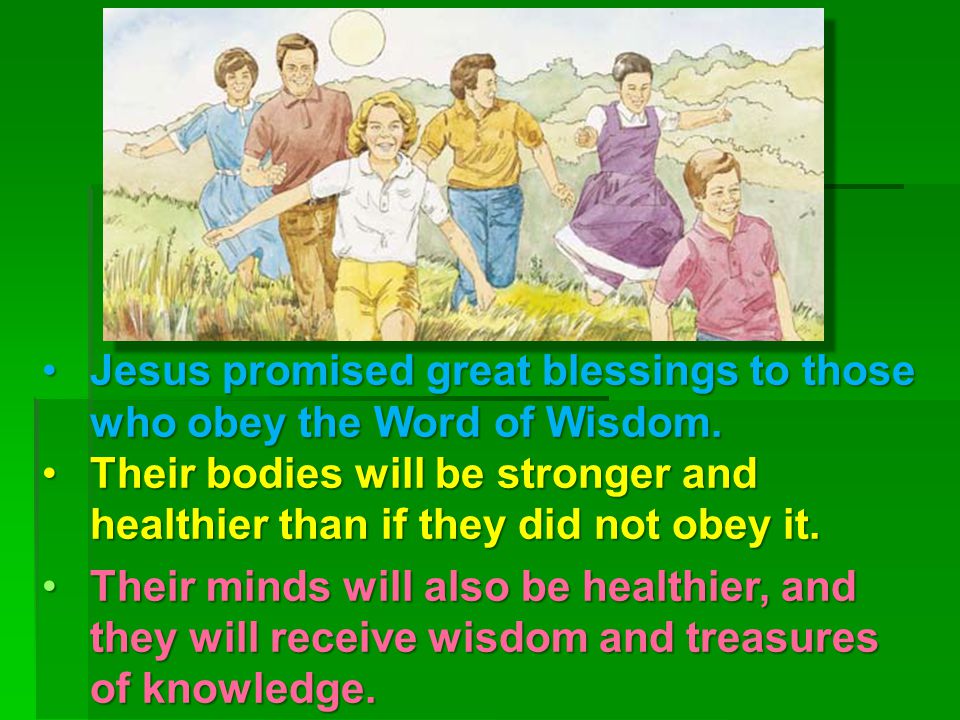 • Jesus promised great blessings to those who obey the Word of Wisdom.
• Their bodies will be stronger and healthier than if they did not obey it.
• Their minds will also be healthier, and they will receive wisdom and treasures of knowledge.